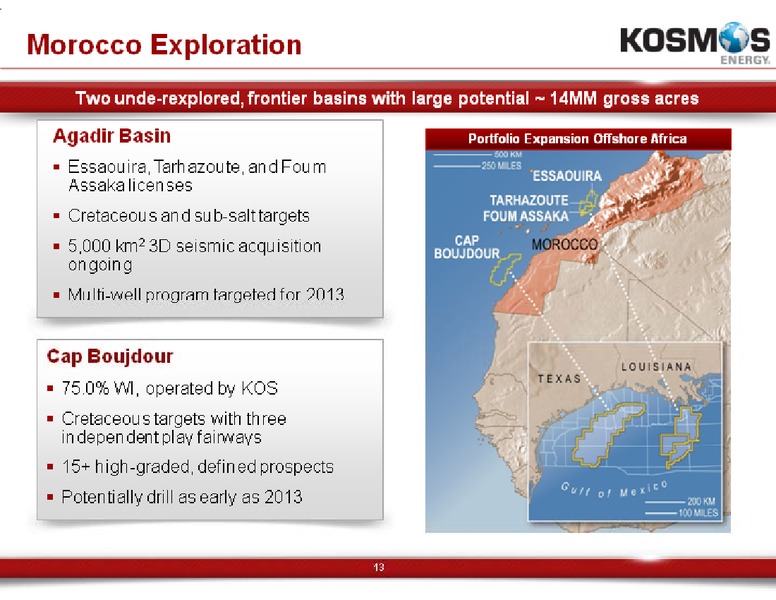 Morocco Exploration

KOSMOS ENERGY.

Two unde-rexplored, frontier basins with large potential ~ 14MM gross acres

Agadir Basin

▪ Essaouira, Tarhazoute, and Foum Assaka licenses

▪ Cretaceous and sub-salt targets

▪ 5,000 km$^2$ 3D seismic acquisition ongoing

▪ Multi-well program targeted for 2013

Cap Boujdour

▪ 75.0% WI, operated by KOS

▪ Cretaceous targets with three independent play fairways

▪ 15+ high-graded, defined prospects

▪ Potentially drill as early as 2013

Portfolio Expansion Offshore Africa

500 KM
250 MILES
ESSAOUIRA
TARHAZOUTE
FOUM ASSAKA
CAP BOUJDOUR
MOROCCO
TEXAS
LOUISIANA
Gulf of Mexico
200 KM
100 MILES

13